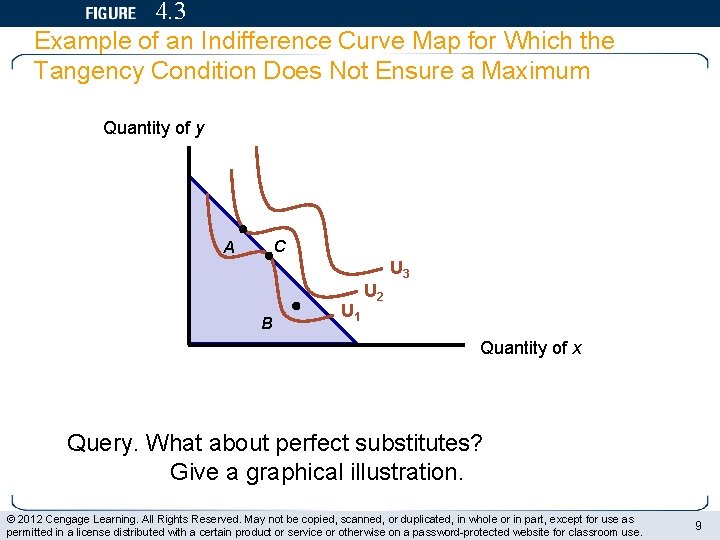 FIGURE 4.3

Example of an Indifference Curve Map for Which the Tangency Condition Does Not Ensure a Maximum

Quantity of $y$

A

C

B

$U_3$

$U_2$

$U_1$

Quantity of $x$

Query. What about perfect substitutes? Give a graphical illustration.

© 2012 Cengage Learning. All Rights Reserved. May not be copied, scanned, or duplicated, in whole or in part, except for use as permitted in a license distributed with a certain product or service or otherwise on a password-protected website for classroom use.

9